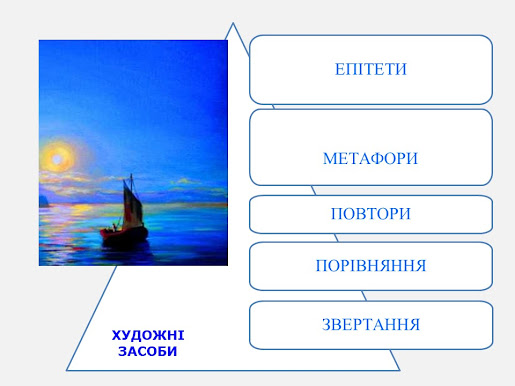 ЕПІТЕТИ

МЕТАФОРИ

ПОВТОРИ

ПОРІВНЯННЯ

ЗВЕРТАННЯ

ХУДОЖНІ ЗАСОБИ